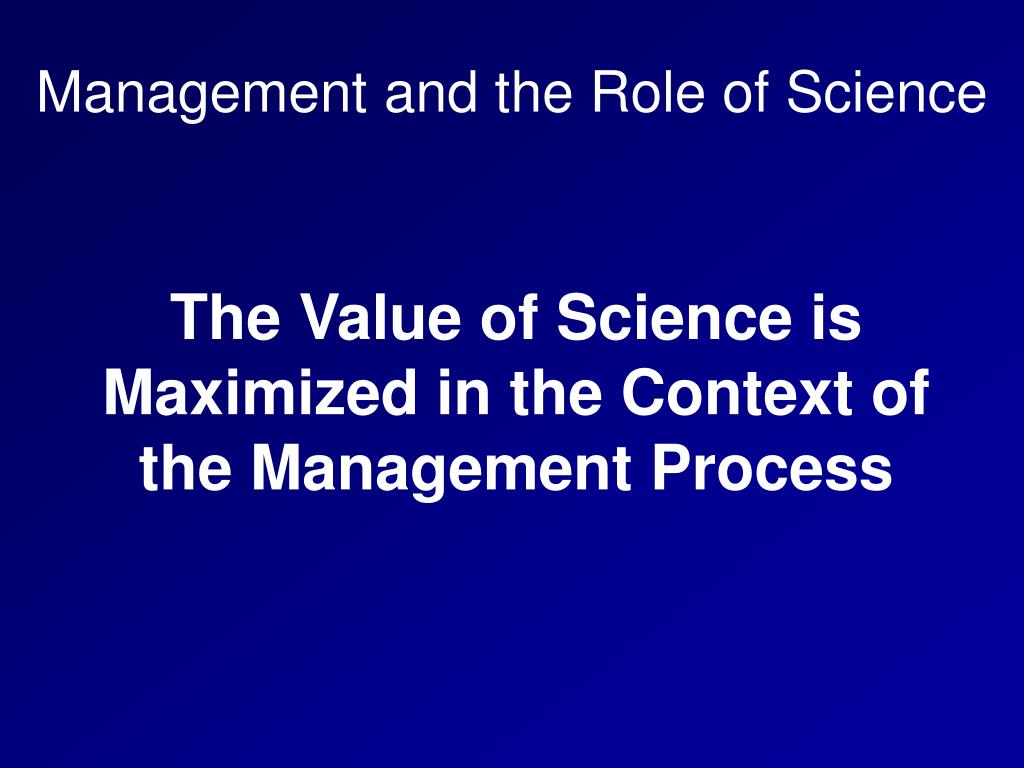 Management and the Role of Science

The Value of Science is Maximized in the Context of the Management Process